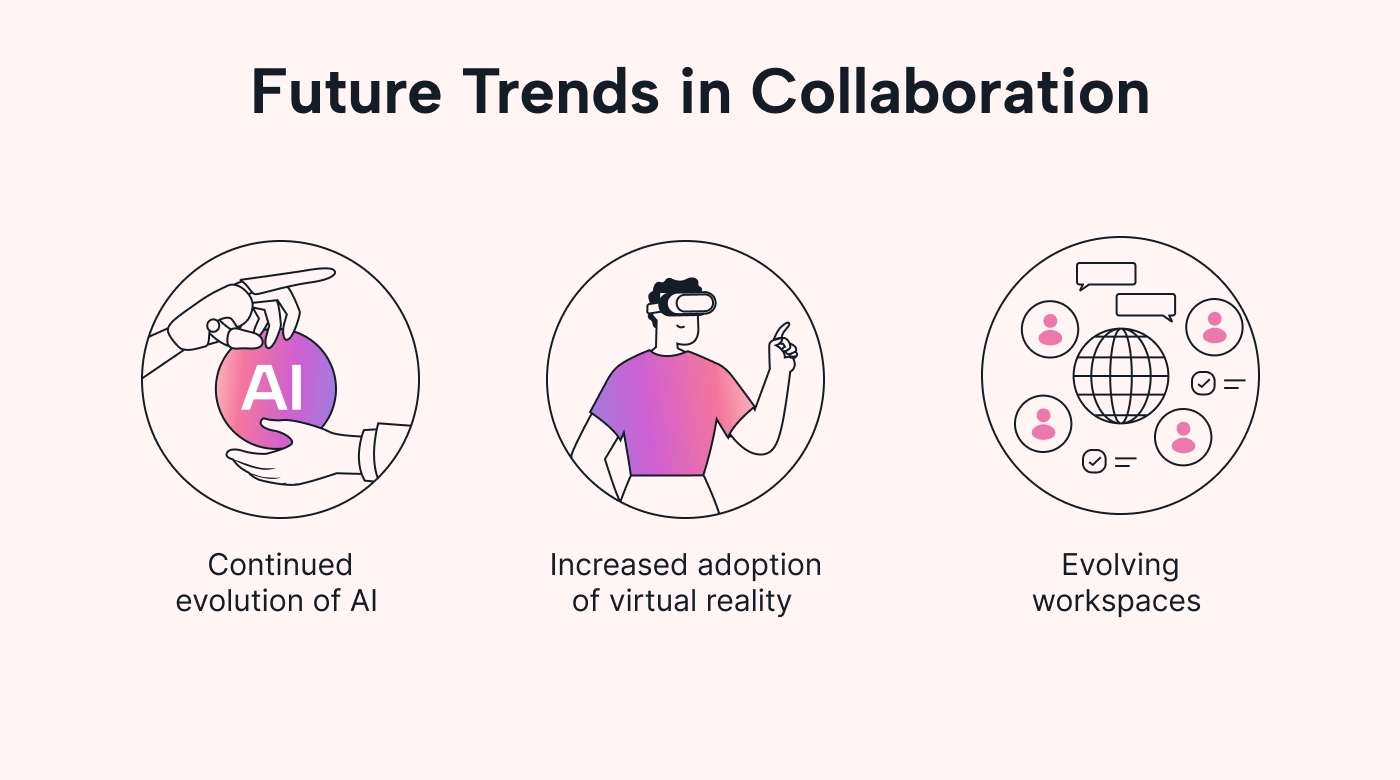 Future Trends in Collaboration

AI

Continued evolution of AI

Increased adoption of virtual reality

Evolving workspaces